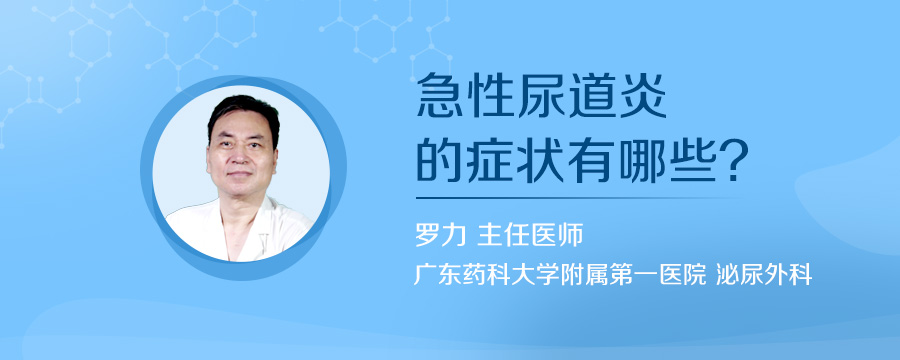 急性尿道炎
的症状有哪些?

罗力 主任医师
广东药科大学附属第一医院 泌尿外科